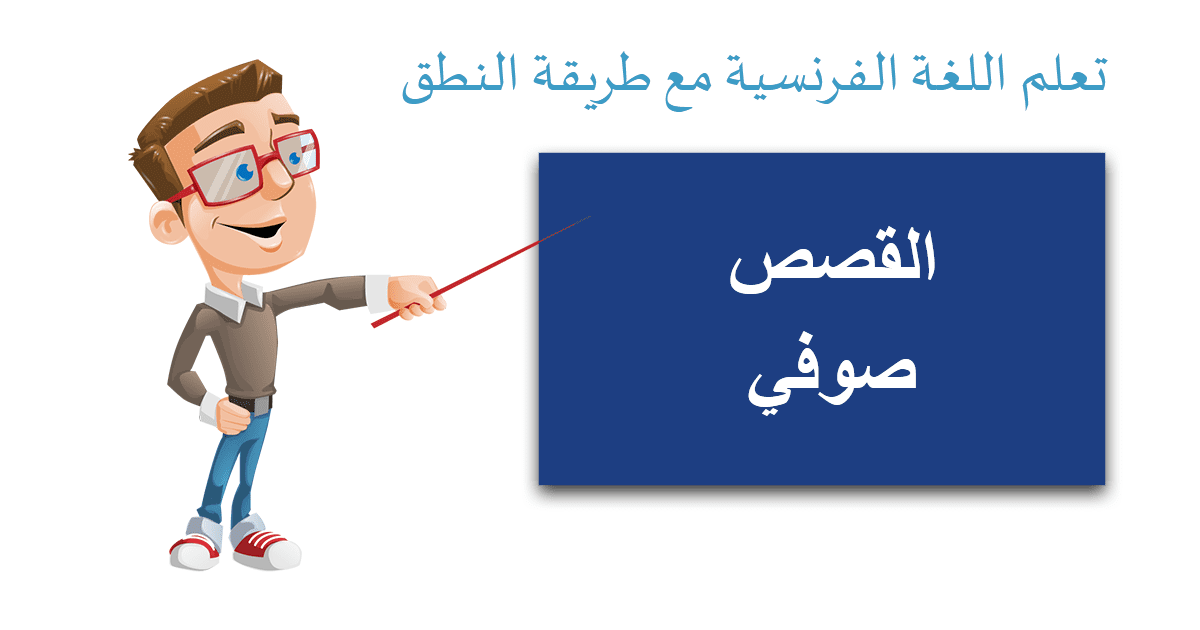 تعلم اللغة الفرنسية مع طريقة النطق

القصص
صوفي